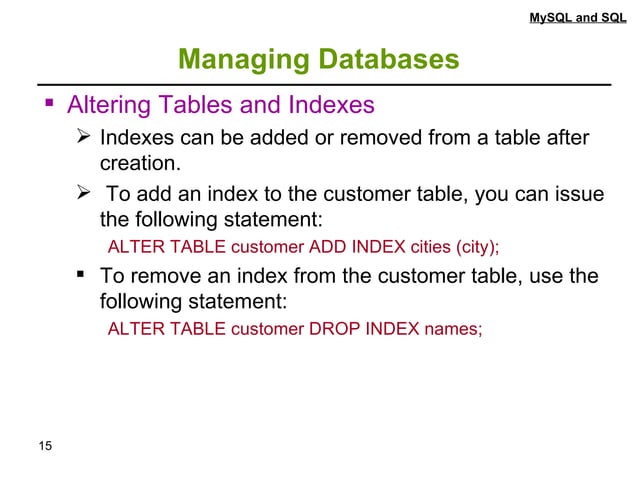 MySQL and SQL

Managing Databases

▪ Altering Tables and Indexes

➢ Indexes can be added or removed from a table after creation.

➢ To add an index to the customer table, you can issue the following statement:

ALTER TABLE customer ADD INDEX cities (city);

▪ To remove an index from the customer table, use the following statement:

ALTER TABLE customer DROP INDEX names;

15